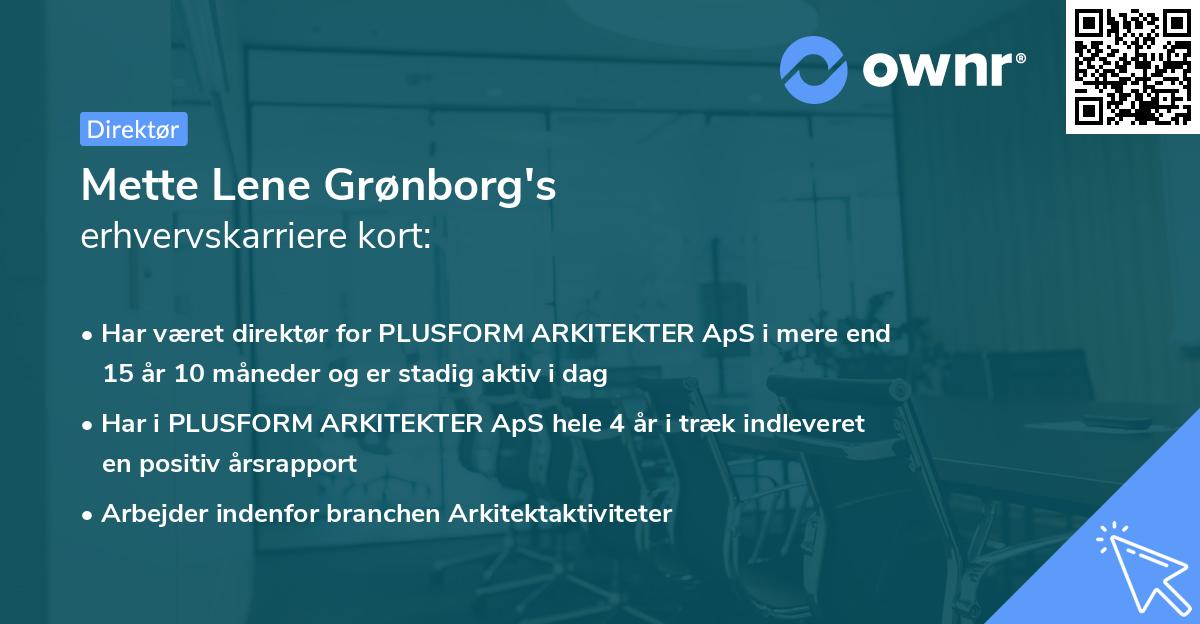 ownr®

Direktør

Mette Lene Grønborg's
erhvervskarriere kort:

• Har været direktør for PLUSFORM ARKITEKTER ApS i mere end 15 år 10 måneder og er stadig aktiv i dag

• Har i PLUSFORM ARKITEKTER ApS hele 4 år i træk indleveret en positiv årsrapport

• Arbejder indenfor branchen Arkitektaktiviteter